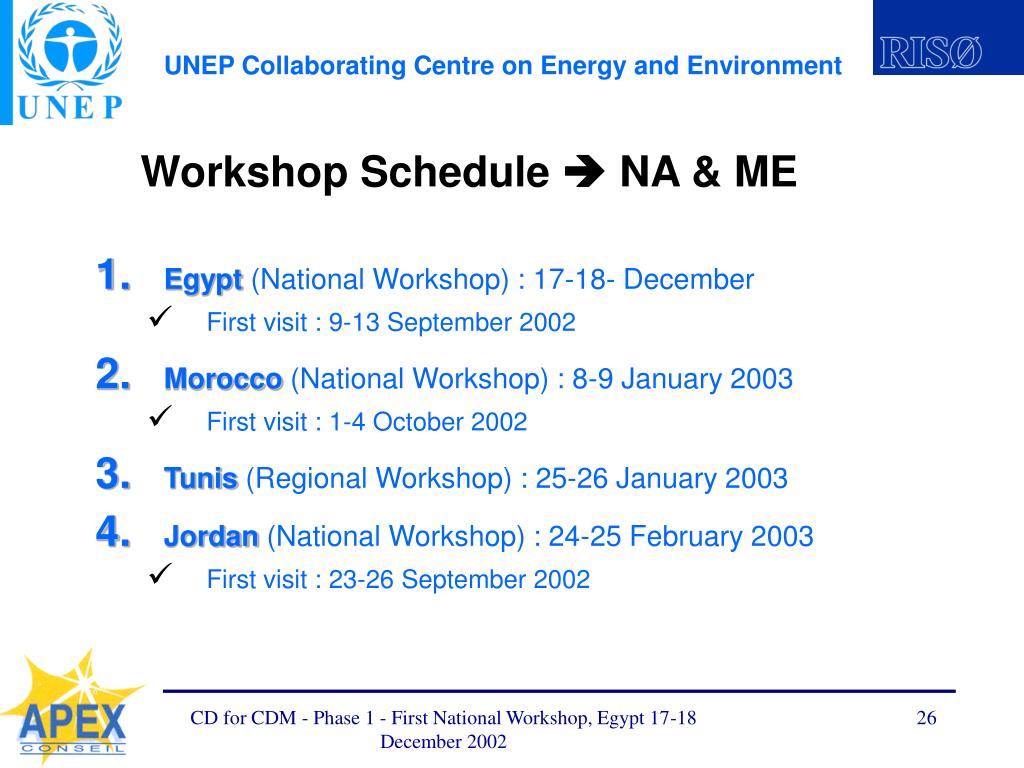 UNEP

UNEP Collaborating Centre on Energy and Environment

RISØ

Workshop Schedule ➔ NA & ME

1. Egypt (National Workshop) : 17-18- December
✓ First visit : 9-13 September 2002

2. Morocco (National Workshop) : 8-9 January 2003
✓ First visit : 1-4 October 2002

3. Tunis (Regional Workshop) : 25-26 January 2003

4. Jordan (National Workshop) : 24-25 February 2003
✓ First visit : 23-26 September 2002

APEX CONSEIL

CD for CDM - Phase 1 - First National Workshop, Egypt 17-18 December 2002

26